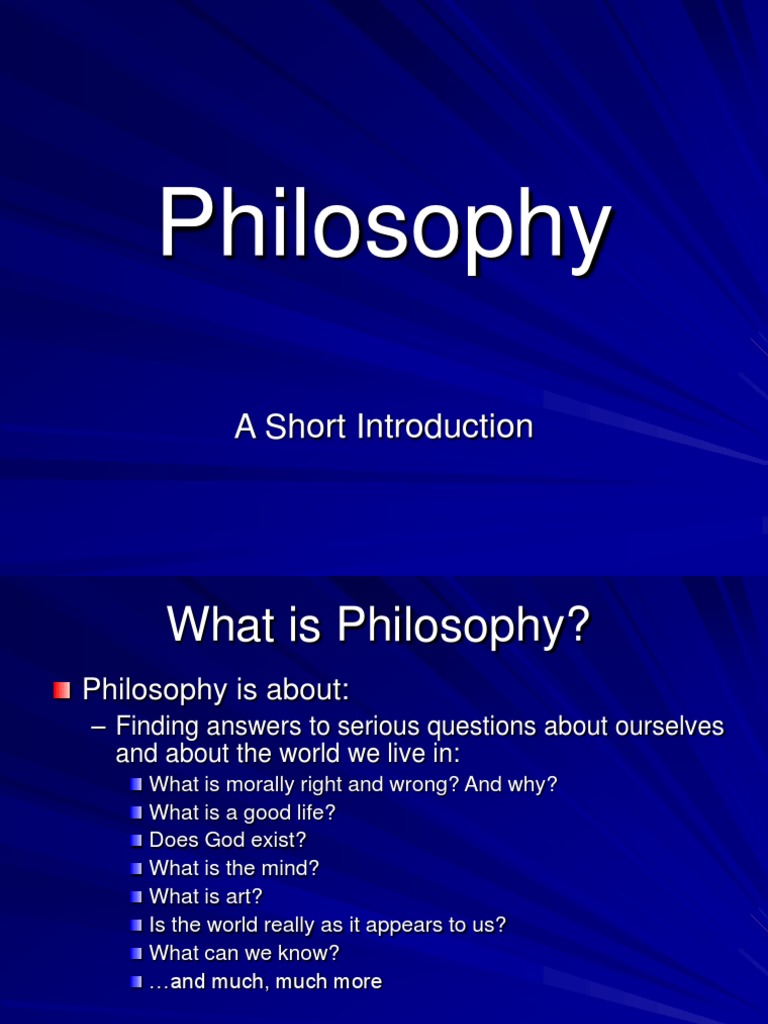 Philosophy

A Short Introduction

What is Philosophy?

Philosophy is about:
– Finding answers to serious questions about ourselves and about the world we live in:
What is morally right and wrong? And why?
What is a good life?
Does God exist?
What is the mind?
What is art?
Is the world really as it appears to us?
What can we know?
…and much, much more